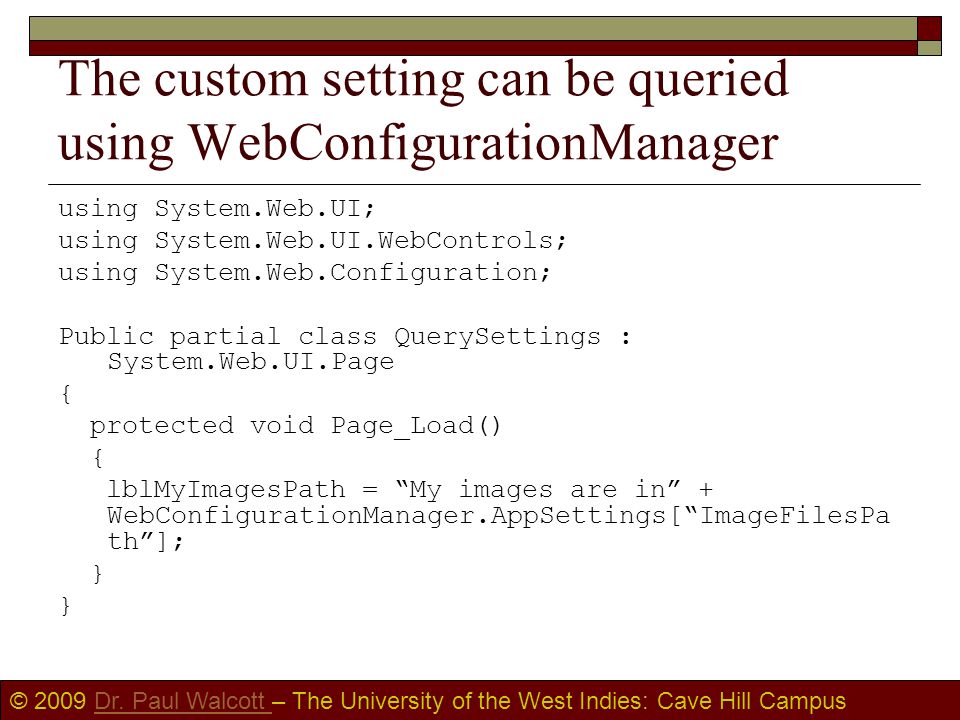 The custom setting can be queried using WebConfigurationManager

using System.Web.UI;
using System.Web.UI.WebControls;
using System.Web.Configuration;

Public partial class QuerySettings : System.Web.UI.Page
{
  protected void Page_Load()
  {
   lblMyImagesPath = “My images are in” + WebConfigurationManager.AppSettings[“ImageFilesPath”];
  }
}

© 2009 Dr. Paul Walcott – The University of the West Indies: Cave Hill Campus